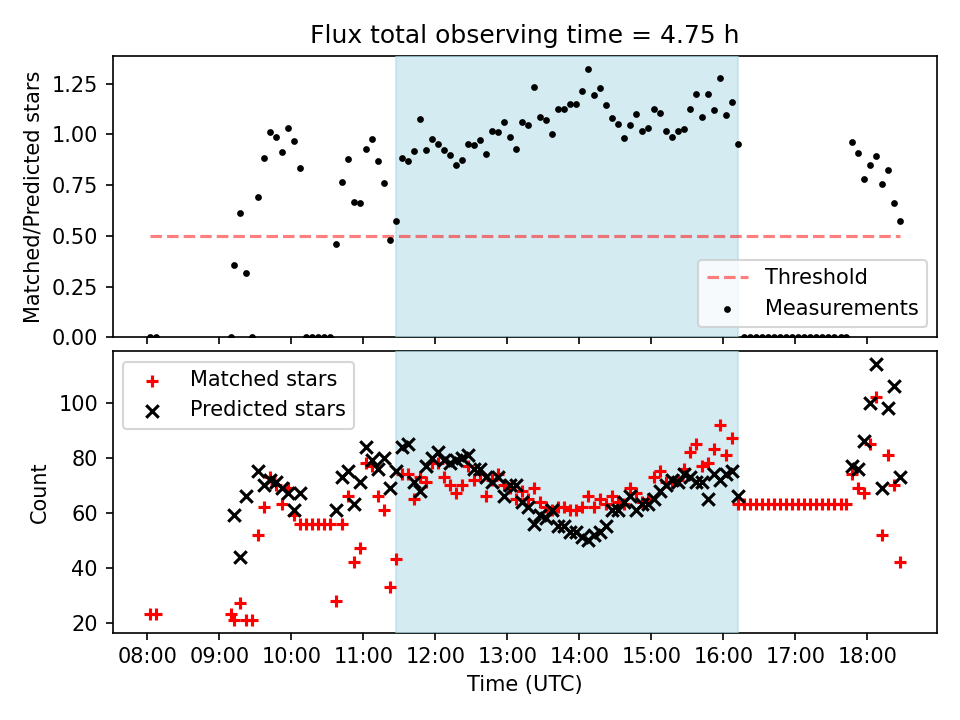 Flux total observing time = 4.75 h

Matched/Predicted stars

1.25
1.00
0.75
0.50
0.25
0.00

Threshold
Measurements

Matched stars
Predicted stars

Count

100
80
60
40
20

08:00 09:00 10:00 11:00 12:00 13:00 14:00 15:00 16:00 17:00 18:00

Time (UTC)